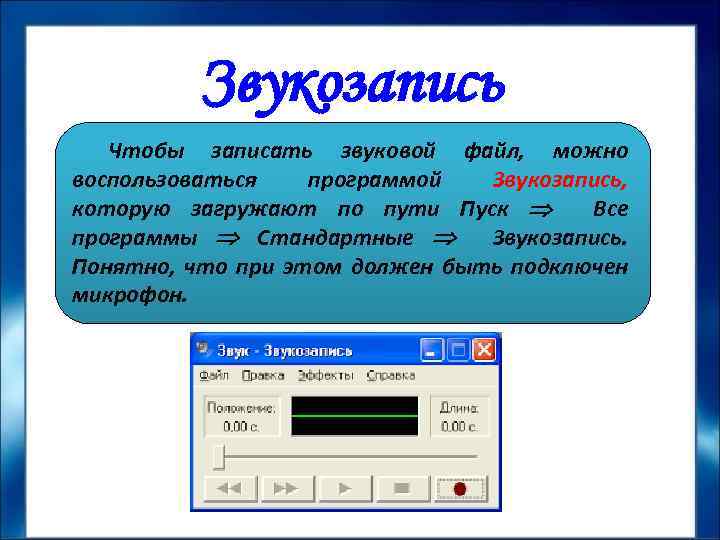 Звукозапись

Чтобы записать звуковой файл, можно воспользоваться программой Звукозапись, которую загружают по пути Пуск $\Rightarrow$ Все программы $\Rightarrow$ Стандартные $\Rightarrow$ Звукозапись. Понятно, что при этом должен быть подключен микрофон.

Звук - Звукозапись

Файл Правка Эффекты Справка

Положение:
0,00 с.

Длина:
0,00 с.